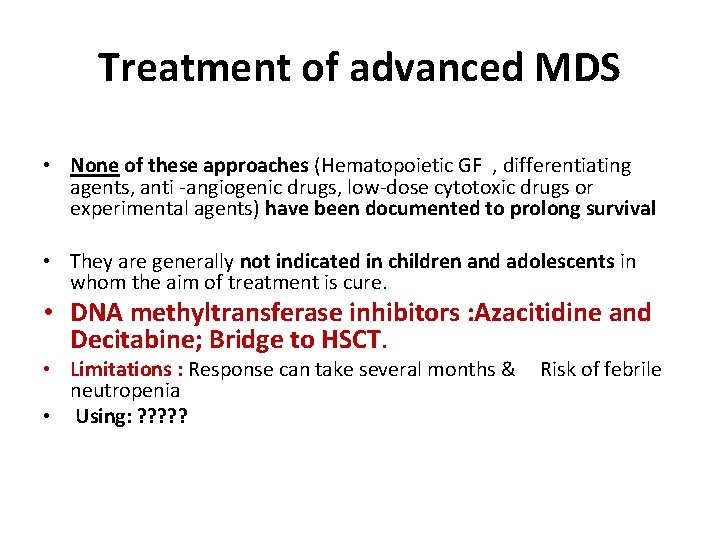 Treatment of advanced MDS

• None of these approaches (Hematopoietic GF , differentiating agents, anti -angiogenic drugs, low-dose cytotoxic drugs or experimental agents) have been documented to prolong survival

• They are generally not indicated in children and adolescents in whom the aim of treatment is cure.

• DNA methyltransferase inhibitors :Azacitidine and Decitabine; Bridge to HSCT.

• Limitations : Response can take several months & Risk of febrile neutropenia

• Using: ?????